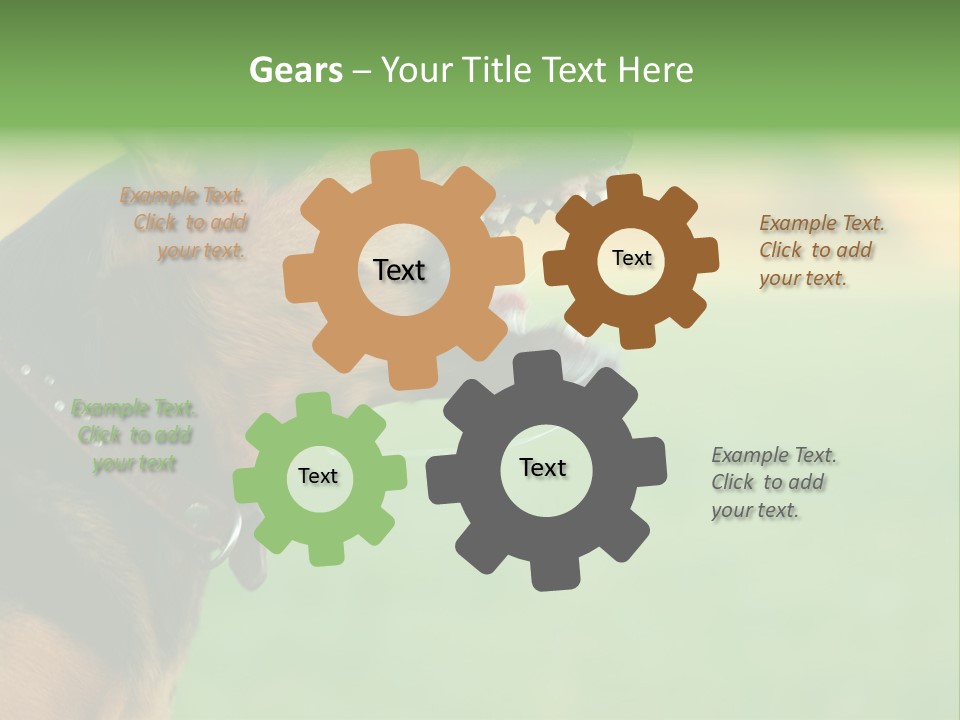 Gears – Your Title Text Here

Example Text. Click to add your text.

Text

Text

Example Text. Click to add your text.

Example Text. Click to add your text

Text

Text

Example Text. Click to add your text.